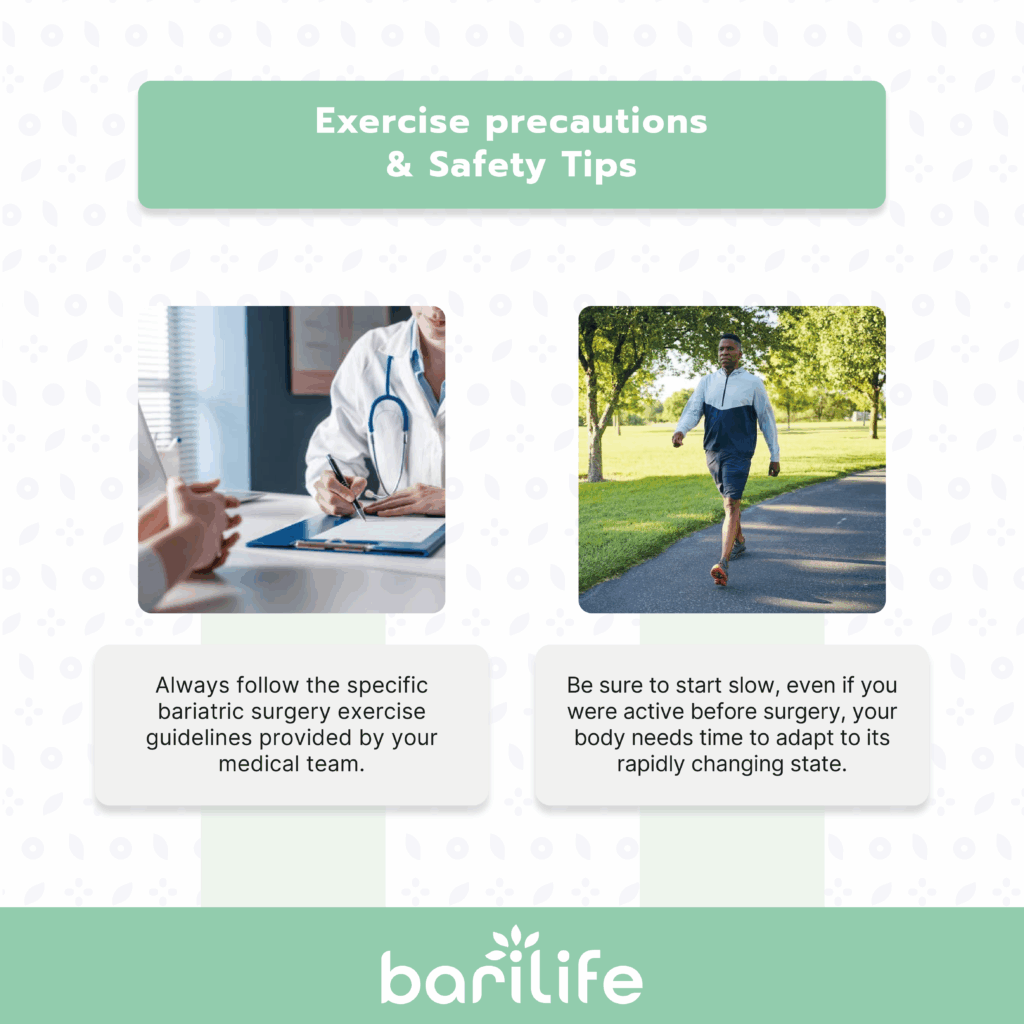 Exercise precautions & Safety Tips

Always follow the specific bariatric surgery exercise guidelines provided by your medical team.

Be sure to start slow, even if you were active before surgery, your body needs time to adapt to its rapidly changing state.

barilife